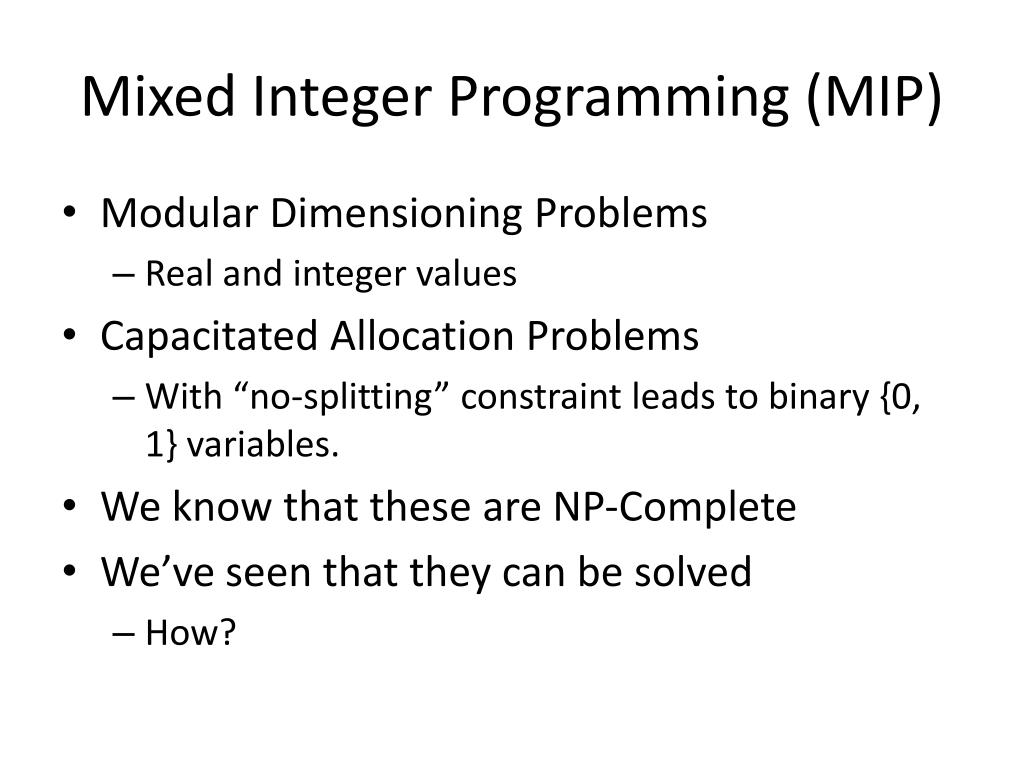 Mixed Integer Programming (MIP)

• Modular Dimensioning Problems
– Real and integer values
• Capacitated Allocation Problems
– With “no-splitting” constraint leads to binary {0, 1} variables.
• We know that these are NP-Complete
• We’ve seen that they can be solved
– How?